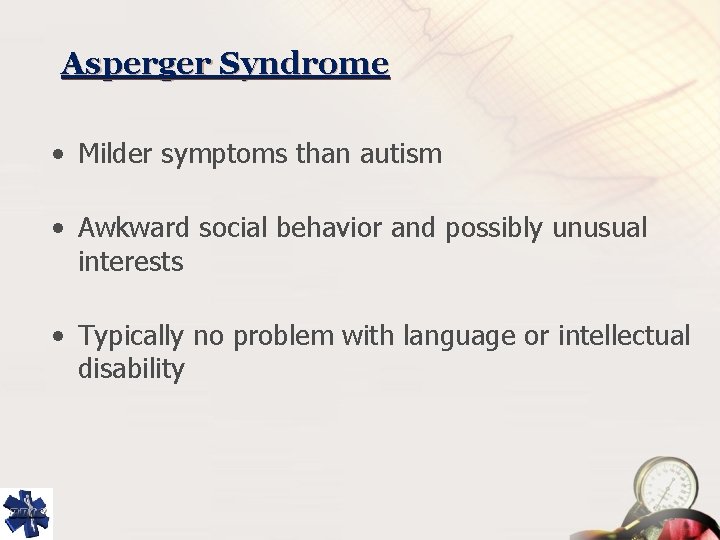 Asperger Syndrome

• Milder symptoms than autism

• Awkward social behavior and possibly unusual interests

• Typically no problem with language or intellectual disability